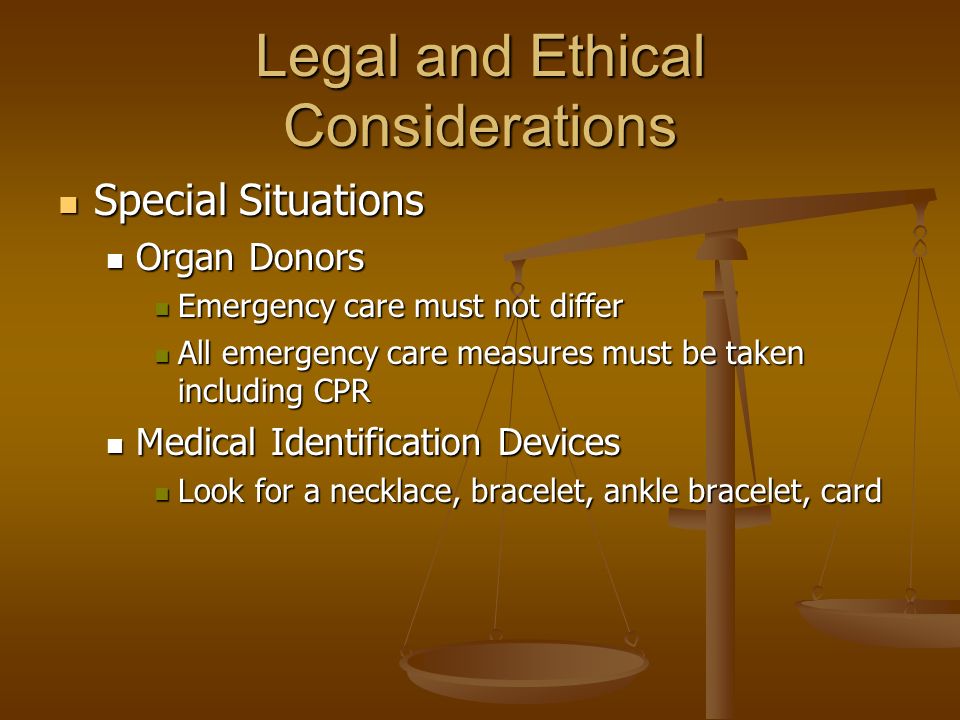 Legal and Ethical Considerations

Special Situations

Organ Donors

Emergency care must not differ

All emergency care measures must be taken including CPR

Medical Identification Devices

Look for a necklace, bracelet, ankle bracelet, card